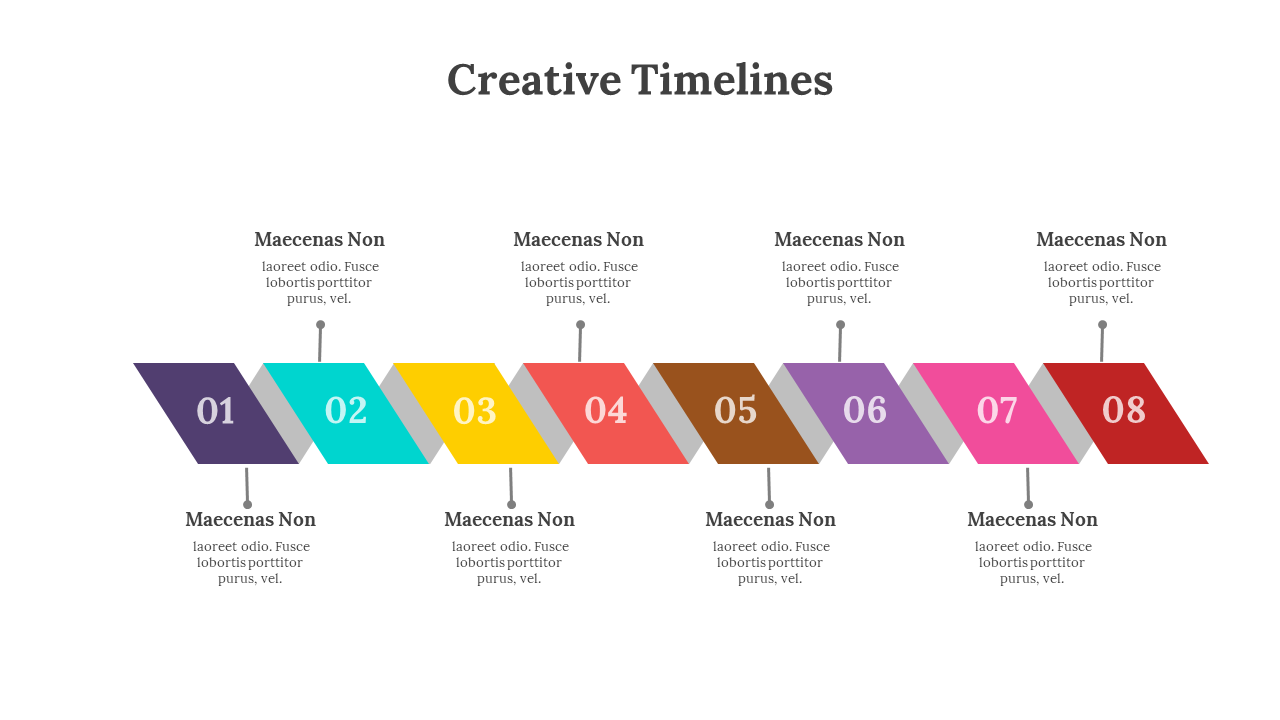 Creative Timelines

Maecenas Non
laoreet odio. Fusce lobortis porttitor purus, vel.

Maecenas Non
laoreet odio. Fusce lobortis porttitor purus, vel.

Maecenas Non
laoreet odio. Fusce lobortis porttitor purus, vel.

Maecenas Non
laoreet odio. Fusce lobortis porttitor purus, vel.

01 02 03 04 05 06 07 08

Maecenas Non
laoreet odio. Fusce lobortis porttitor purus, vel.

Maecenas Non
laoreet odio. Fusce lobortis porttitor purus, vel.

Maecenas Non
laoreet odio. Fusce lobortis porttitor purus, vel.

Maecenas Non
laoreet odio. Fusce lobortis porttitor purus, vel.